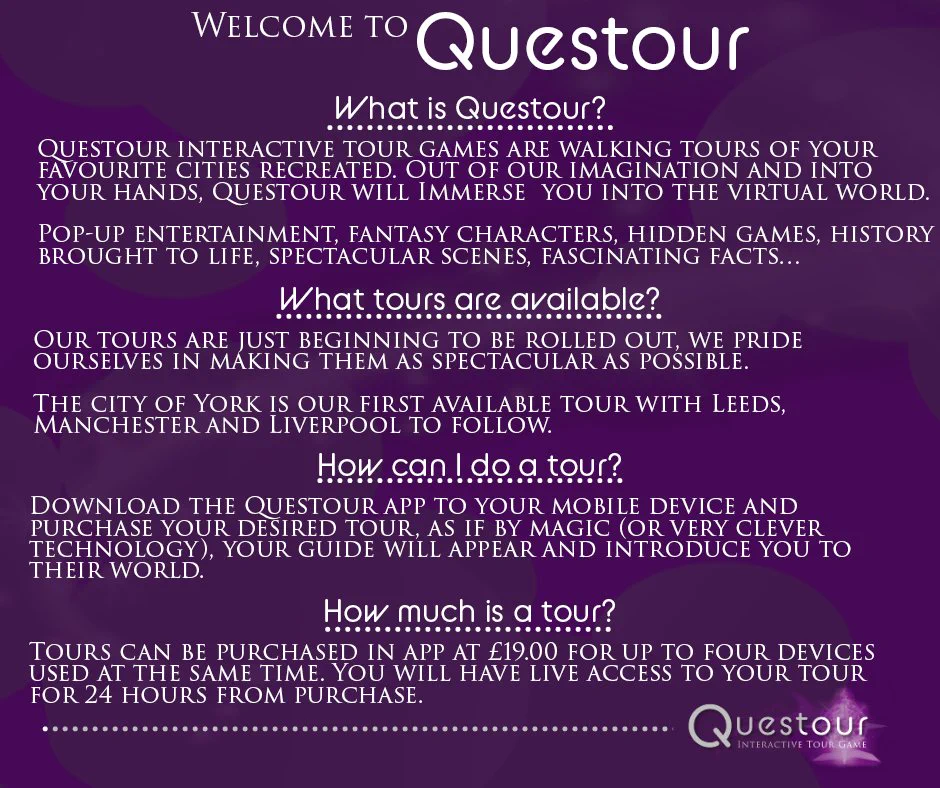 Welcome to Questour

What is Questour?

Questour interactive tour games are walking tours of your favourite cities recreated. Out of our imagination and into your hands, Questour will Immerse you into the virtual world.

Pop-up entertainment, fantasy characters, hidden games, history brought to life, spectacular scenes, fascinating facts...

What tours are available?

Our tours are just beginning to be rolled out, we pride ourselves in making them as spectacular as possible.

The city of York is our first available tour with Leeds, Manchester and Liverpool to follow.

How can I do a tour?

Download the Questour app to your mobile device and purchase your desired tour, as if by magic (or very clever technology), your guide will appear and introduce you to their world.

How much is a tour?

Tours can be purchased in app at £19.00 for up to four devices used at the same time. You will have live access to your tour for 24 hours from purchase.

Questour
Interactive Tour Game